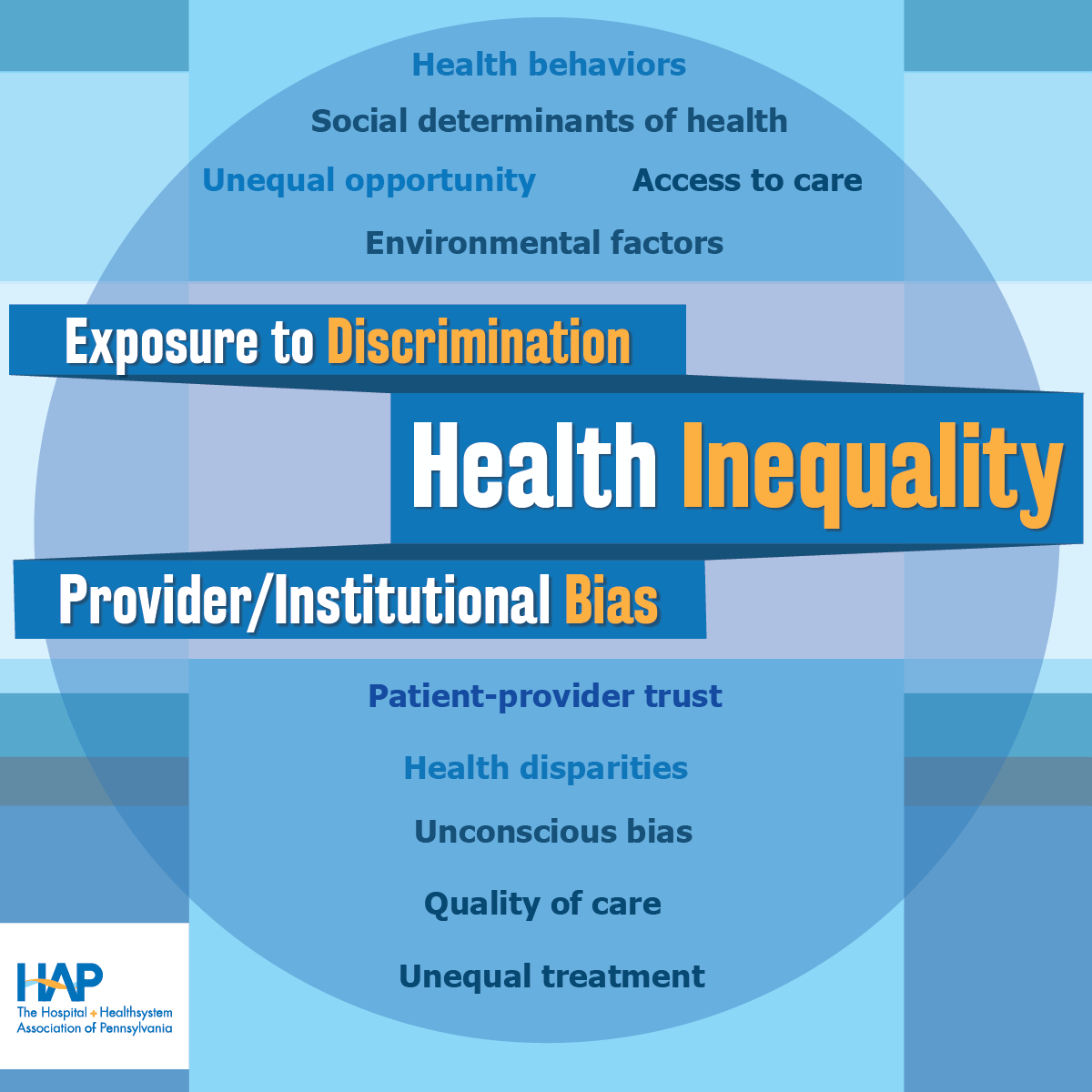 Health behaviors

Social determinants of health

Unequal opportunity

Access to care

Environmental factors

Exposure to Discrimination

Health Inequality

Provider/Institutional Bias

Patient-provider trust

Health disparities

Unconscious bias

Quality of care

Unequal treatment

HAP
The Hospital + Healthsystem Association of Pennsylvania